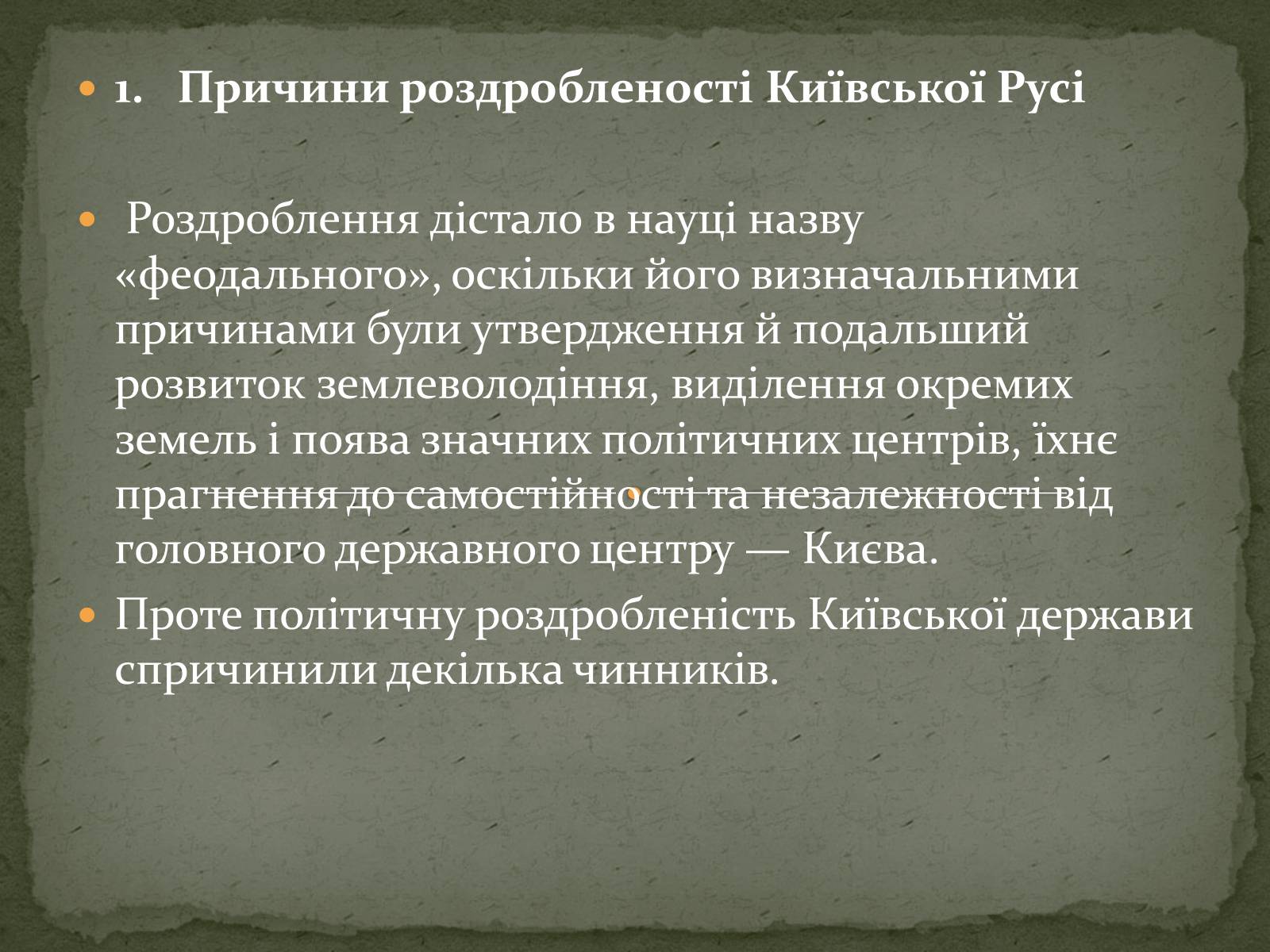 1. Причини роздробленості Київської Русі

Роздроблення дістало в науці назву «феодального», оскільки його визначальними причинами були утвердження й подальший розвиток землеволодіння, виділення окремих земель і поява значних політичних центрів, їхнє прагнення до самостійності та незалежності від головного державного центру — Києва.

Проте політичну роздробленість Київської держави спричинили декілька чинників.